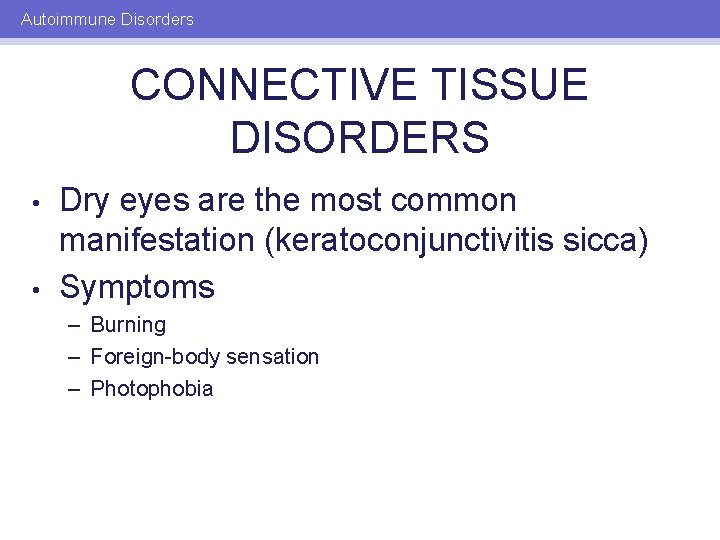 Autoimmune Disorders

CONNECTIVE TISSUE DISORDERS

• Dry eyes are the most common manifestation (keratoconjunctivitis sicca)
• Symptoms
– Burning
– Foreign-body sensation
– Photophobia